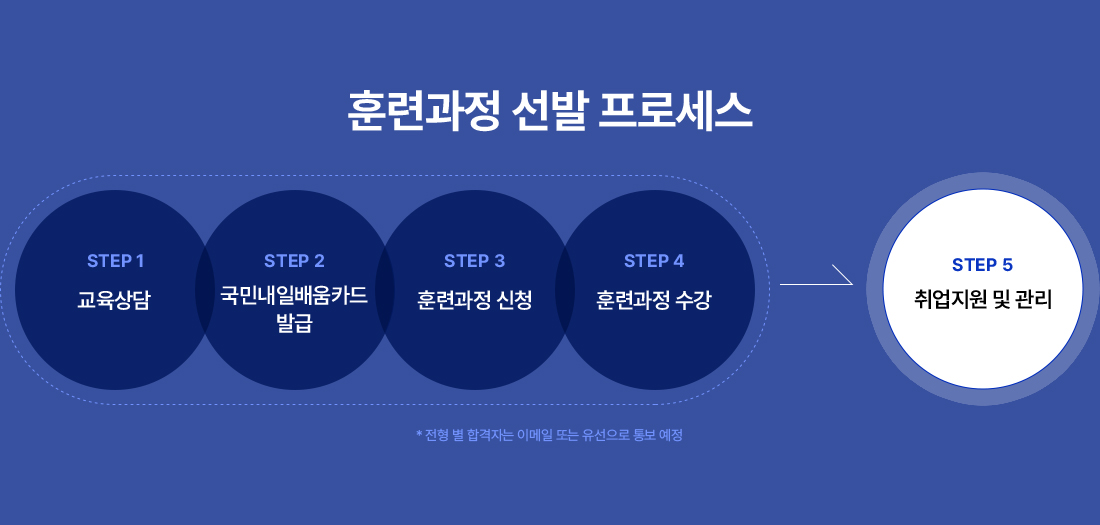 훈련과정 선발 프로세스

STEP 1
교육상담

STEP 2
국민내일배움카드 발급

STEP 3
훈련과정 신청

STEP 4
훈련과정 수강

STEP 5
취업지원 및 관리

* 전형 별 합격자는 이메일 또는 유선으로 통보 예정